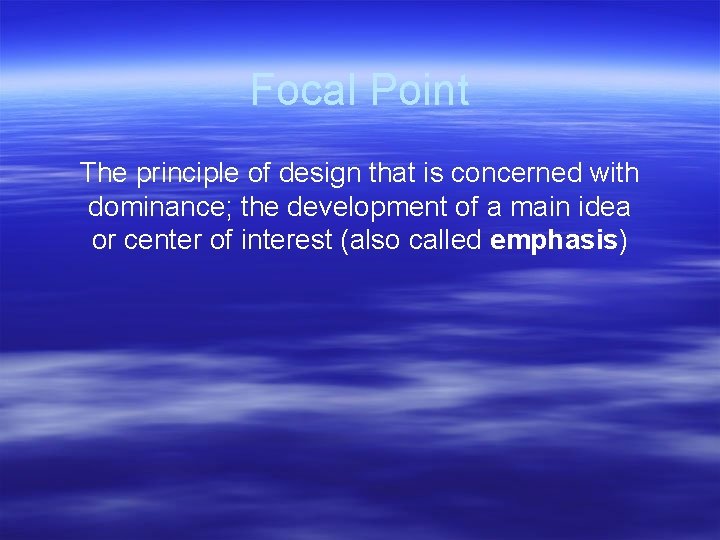 Focal Point

The principle of design that is concerned with dominance; the development of a main idea or center of interest (also called emphasis)